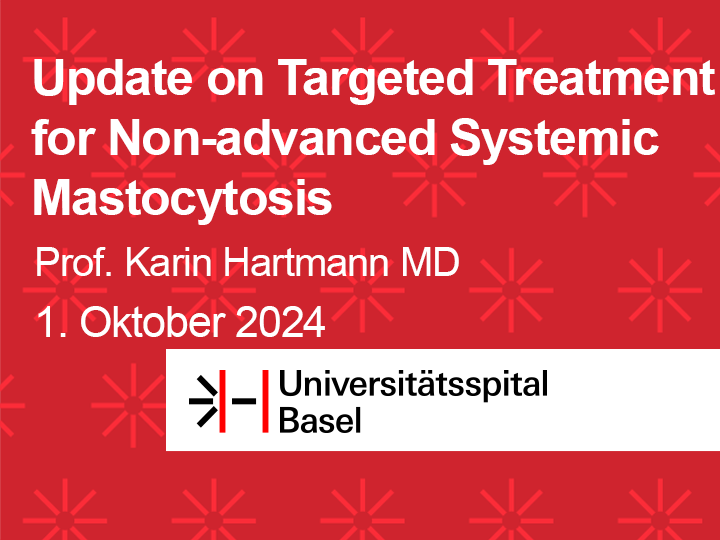 Update on Targeted Treatment for Non-advanced Systemic Mastocytosis

Prof. Karin Hartmann MD

1. Oktober 2024

Universitätsspital Basel